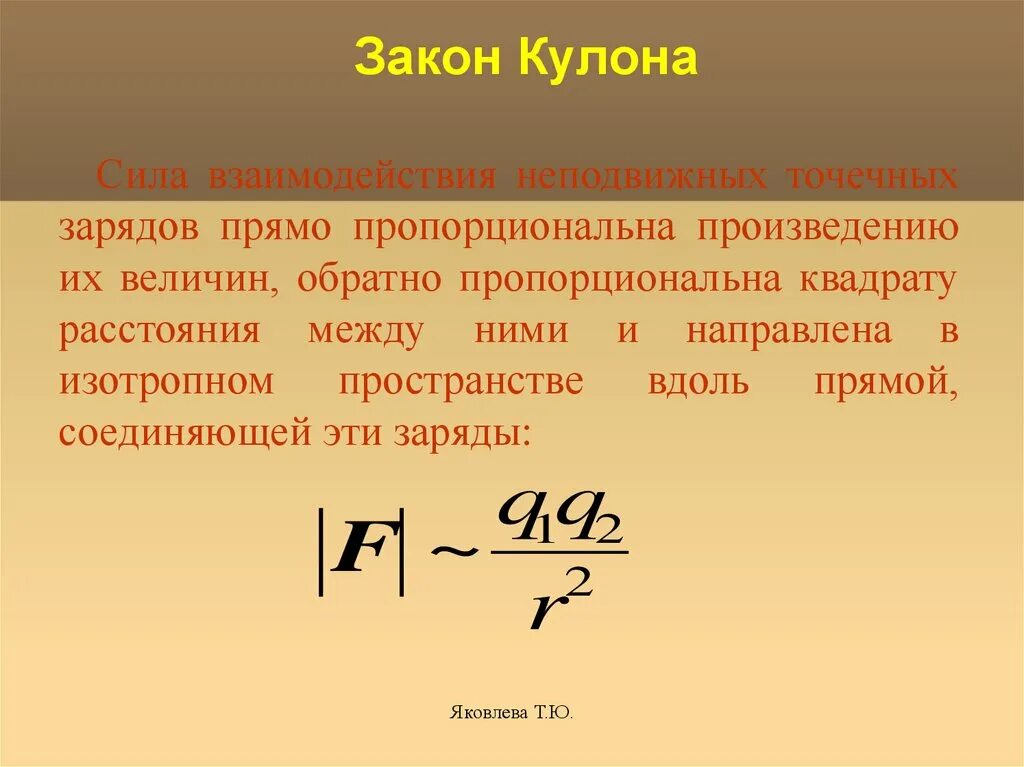 Закон Кулона

Сила взаимодействия неподвижных точечных зарядов прямо пропорциональна произведению их величин, обратно пропорциональна квадрату расстояния между ними и направлена в изотропном пространстве вдоль прямой, соединяющей эти заряды:

$|\boldsymbol{F}| \sim \frac{q_1 q_2}{r^2}$

Яковлева Т.Ю.